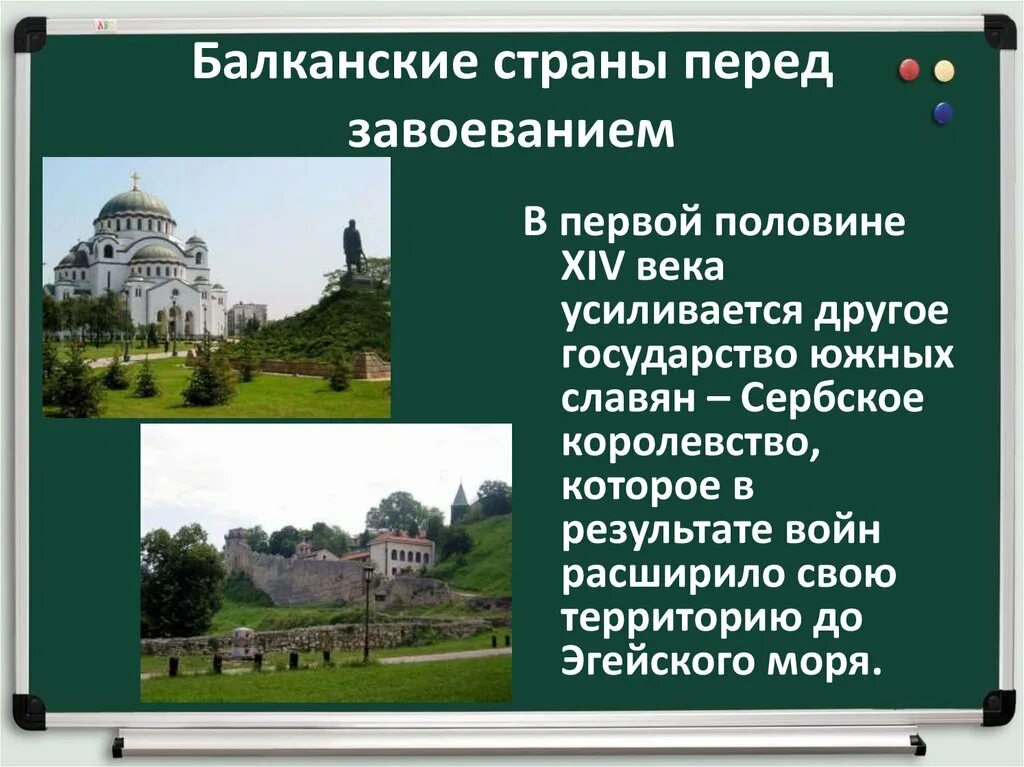 Балканские страны перед завоеванием

В первой половине XIV века усиливается другое государство южных славян – Сербское королевство, которое в результате войн расширило свою территорию до Эгейского моря.